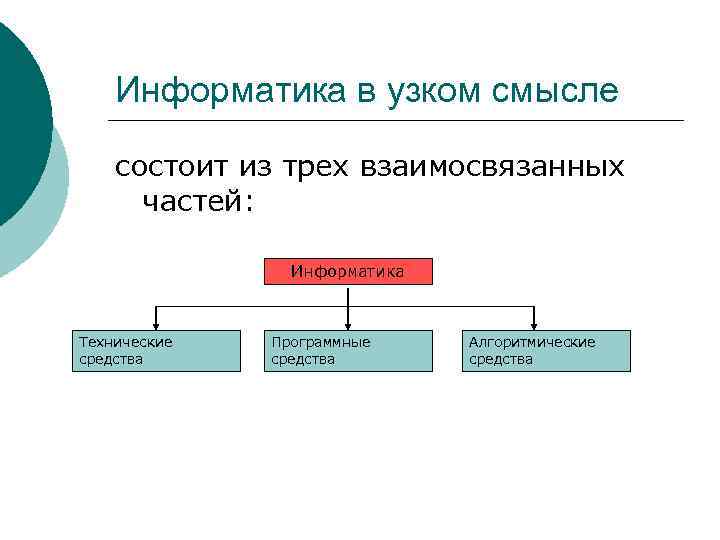 Информатика в узком смысле

состоит из трех взаимосвязанных частей:

Информатика

Технические средства

Программные средства

Алгоритмические средства